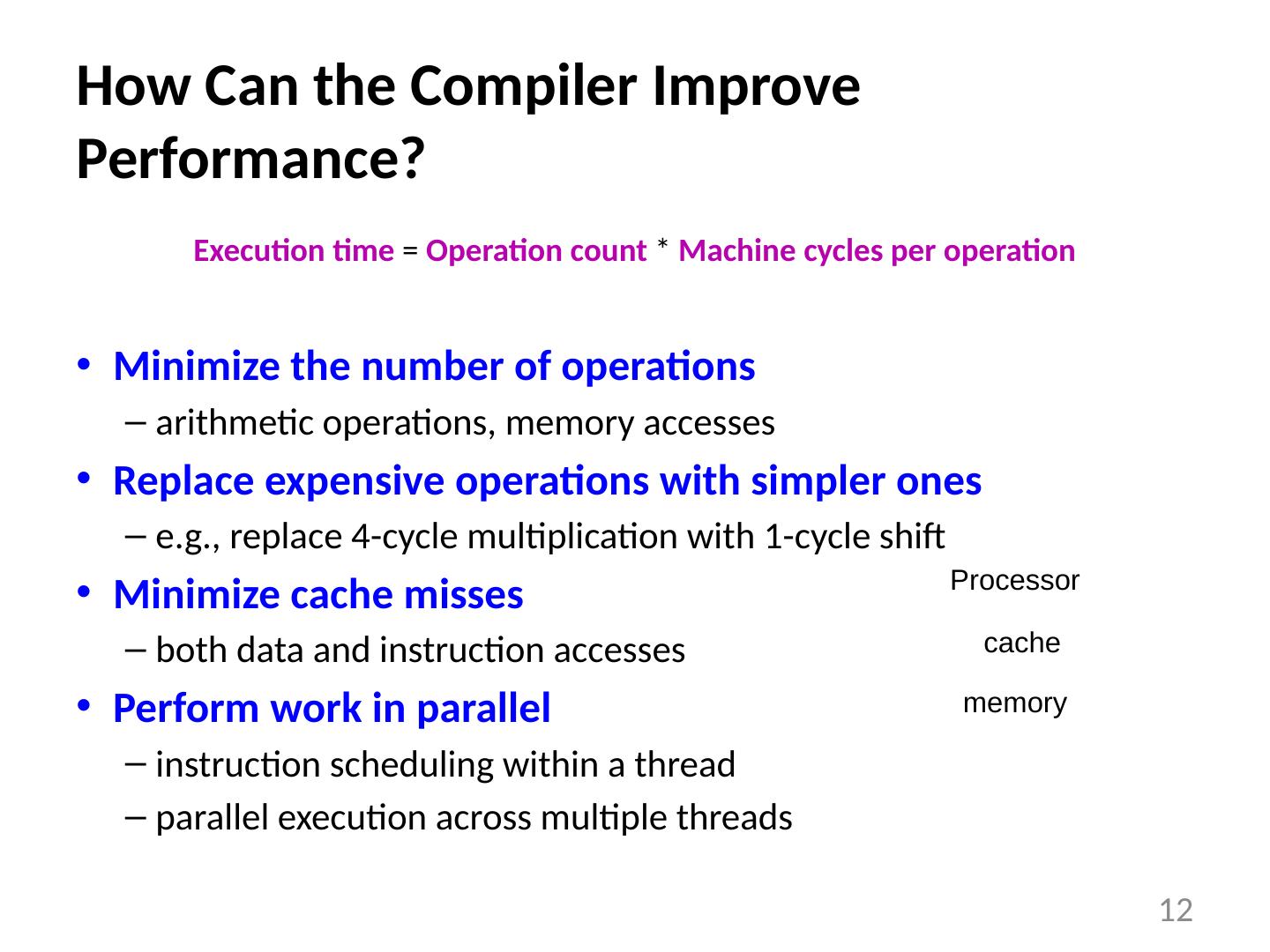 How Can the Compiler Improve Performance?

Execution time = Operation count * Machine cycles per operation

• Minimize the number of operations
– arithmetic operations, memory accesses
• Replace expensive operations with simpler ones
– e.g., replace 4-cycle multiplication with 1-cycle shift
• Minimize cache misses
– both data and instruction accesses
• Perform work in parallel
– instruction scheduling within a thread
– parallel execution across multiple threads

Processor
cache
memory

12